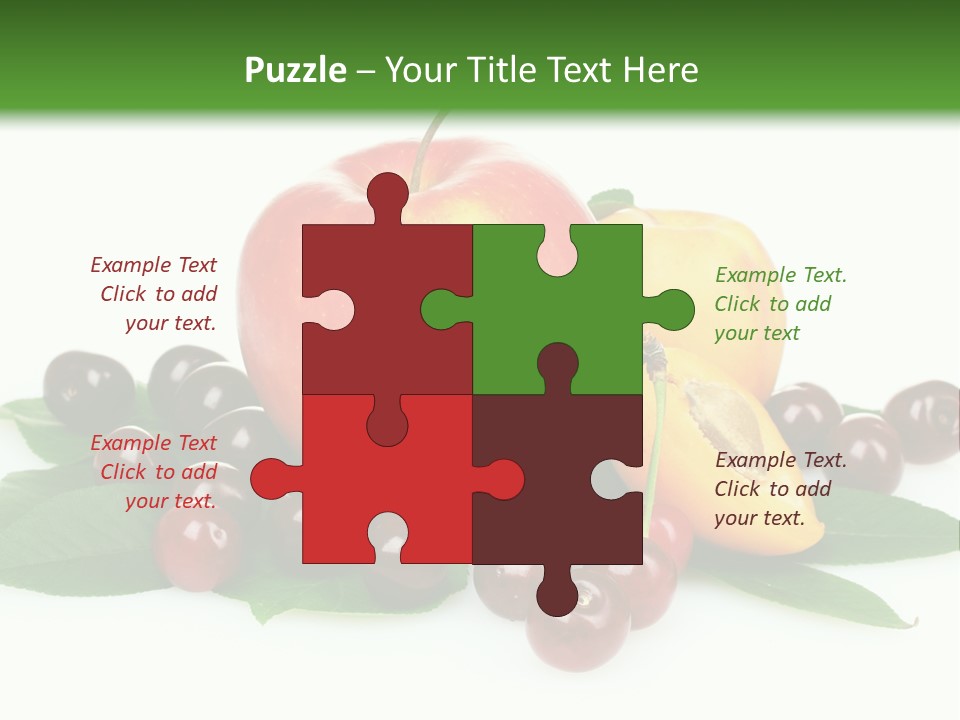 Puzzle – Your Title Text Here

Example Text
Click to add
your text.

Example Text.
Click to add
your text

Example Text
Click to add
your text.

Example Text.
Click to add
your text.